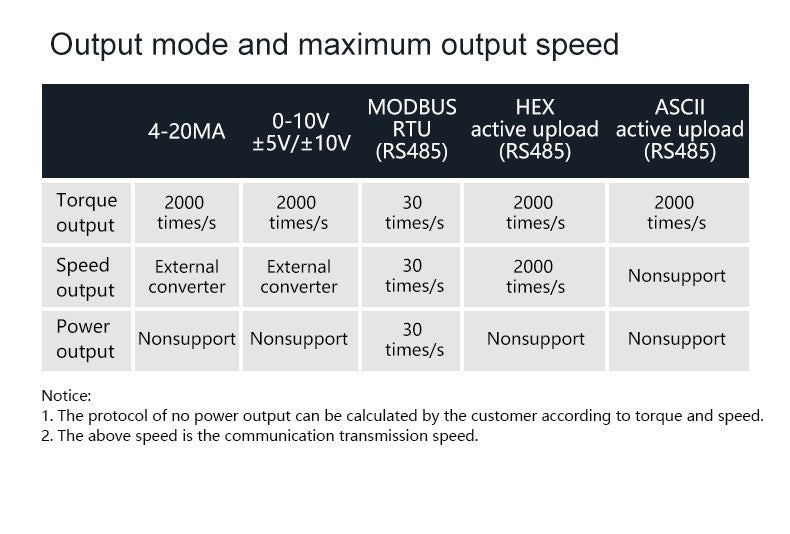 Output mode and maximum output speed

| | 4-20MA | 0-10V ±5V/±10V | MODBUS RTU (RS485) | HEX active upload (RS485) | ASCII active upload (RS485) |
|---|---|---|---|---|---|
| Torque output | 2000 times/s | 2000 times/s | 30 times/s | 2000 times/s | 2000 times/s |
| Speed output | External converter | External converter | 30 times/s | 2000 times/s | Nonsupport |
| Power output | Nonsupport | Nonsupport | 30 times/s | Nonsupport | Nonsupport |

Notice:
1. The protocol of no power output can be calculated by the customer according to torque and speed.
2. The above speed is the communication transmission speed.